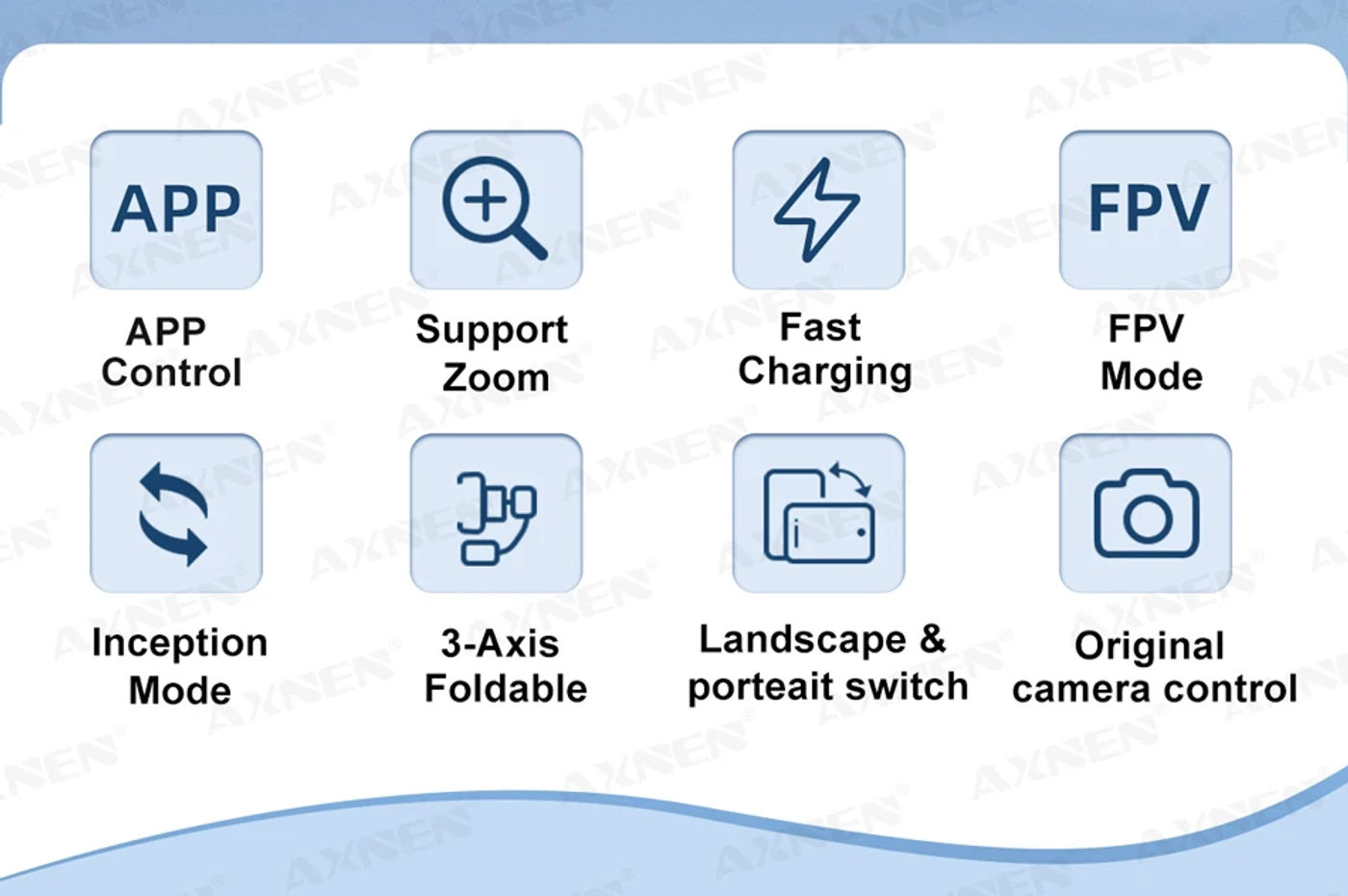 APP

APP Control

Support Zoom

Fast Charging

FPV

FPV Mode

Inception Mode

3-Axis Foldable

Landscape & porteait switch

Original camera control

AXNEN